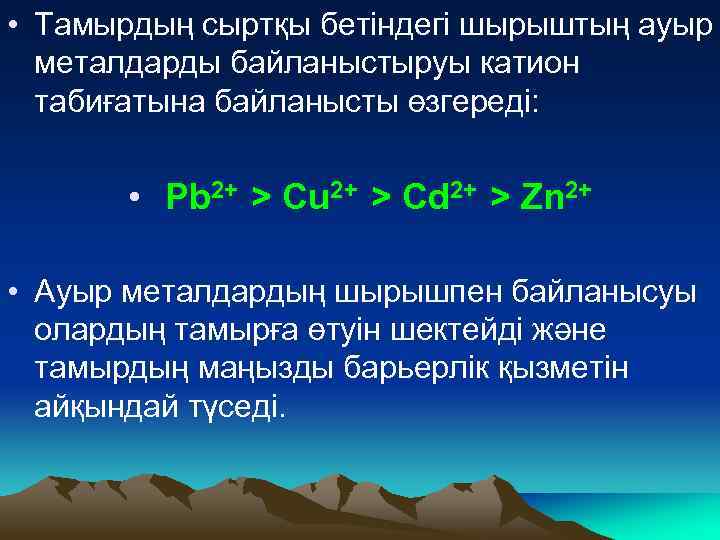 • Тамырдың сыртқы бетіндегі шырыштың ауыр металдарды байланыстыруы катион табиғатына байланысты өзгереді:

• $Pb^{2+} > Cu^{2+} > Cd^{2+} > Zn^{2+}$

• Ауыр металдардың шырышпен байланысуы олардың тамырға өтуін шектейді және тамырдың маңызды барьерлік қызметін айқындай түседі.